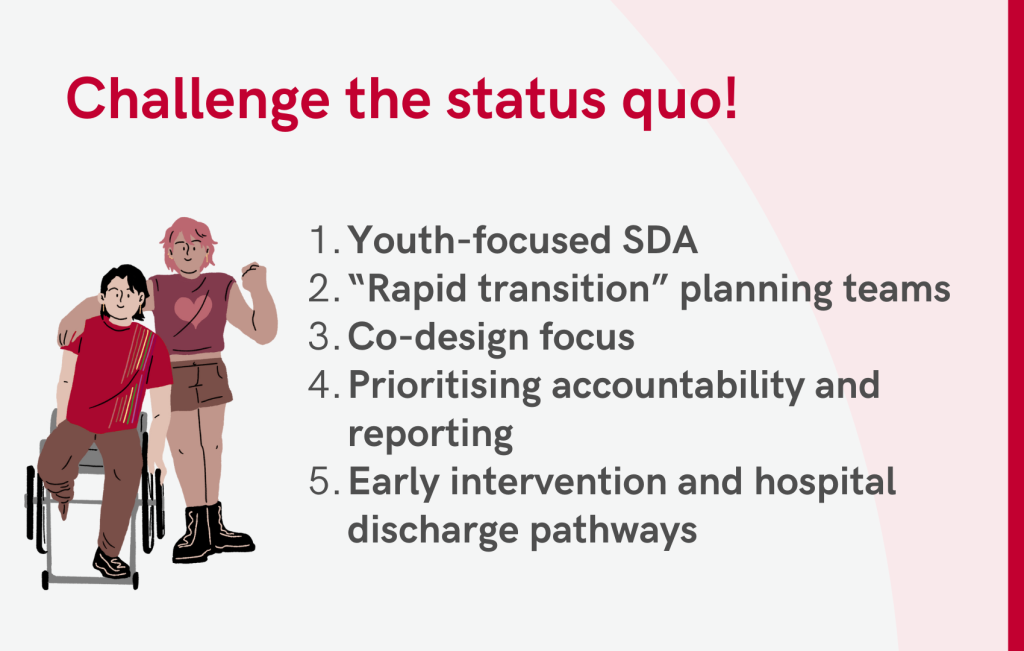 Challenge the status quo!

1. Youth-focused SDA
2. “Rapid transition” planning teams
3. Co-design focus
4. Prioritising accountability and reporting
5. Early intervention and hospital discharge pathways